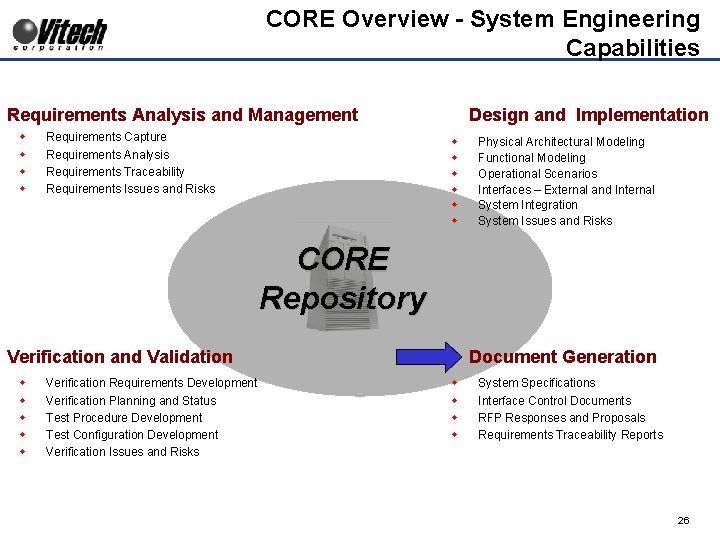 Vitech corporation

CORE Overview - System Engineering Capabilities

Requirements Analysis and Management
- Requirements Capture
- Requirements Analysis
- Requirements Traceability
- Requirements Issues and Risks

Design and Implementation
- Physical Architectural Modeling
- Functional Modeling
- Operational Scenarios
- Interfaces – External and Internal
- System Integration
- System Issues and Risks

CORE Repository

Verification and Validation
- Verification Requirements Development
- Verification Planning and Status
- Test Procedure Development
- Test Configuration Development
- Verification Issues and Risks

Document Generation
- System Specifications
- Interface Control Documents
- RFP Responses and Proposals
- Requirements Traceability Reports

26